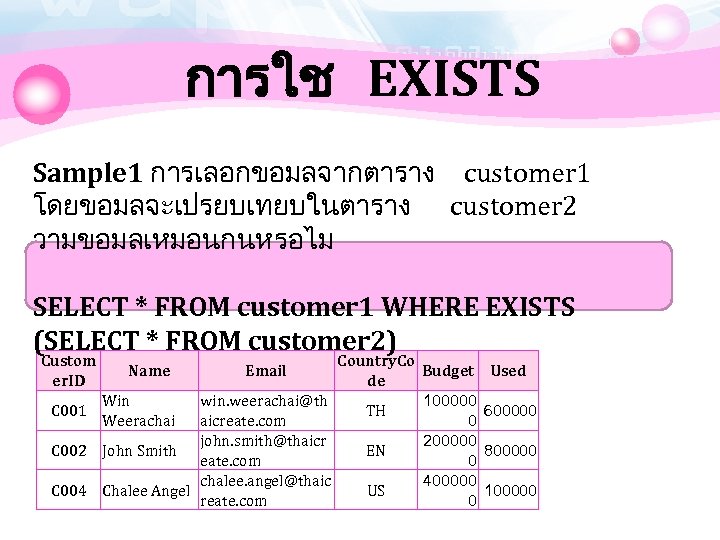 การใช EXISTS

Sample1 การเลอกขอมลจากตาราง customer1 โดยขอมลจะเปรยบเทยบในตาราง customer2 วามขอมลเหมอนกนหรอไม

SELECT * FROM customer1 WHERE EXISTS (SELECT * FROM customer2)

| CustomerID | Name | Email | CountryCode | Budget | Used |
|---|---|---|---|---|---|
| C001 | Win Weerachai | win.weerachai@thaicreate.com | TH | 1000000 | 600000 |
| C002 | John Smith | john.smith@thaicreate.com | EN | 2000000 | 800000 |
| C004 | Chalee Angel | chalee.angel@thaicreate.com | US | 4000000 | 100000 |